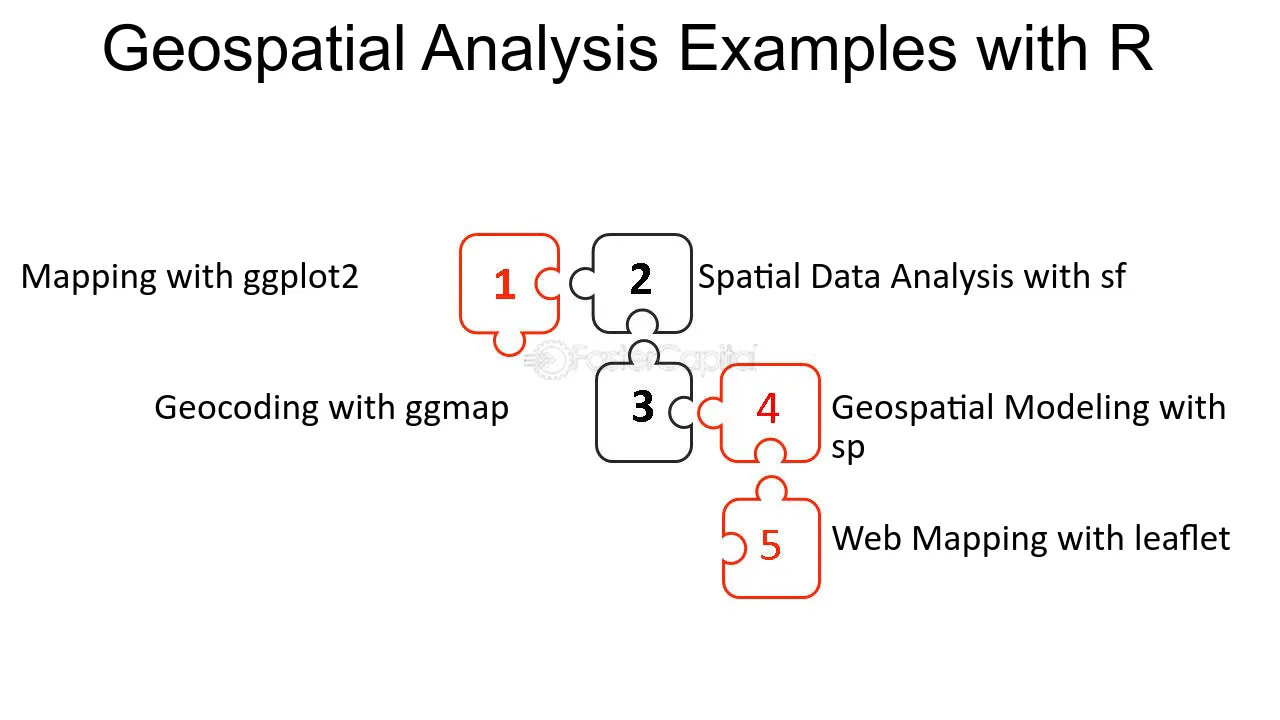 Geospatial Analysis Examples with R

Mapping with ggplot2

1

2

Spatial Data Analysis with sf

Geocoding with ggmap

3

4

Geospatial Modeling with sp

5

Web Mapping with leaflet

FasterCapital